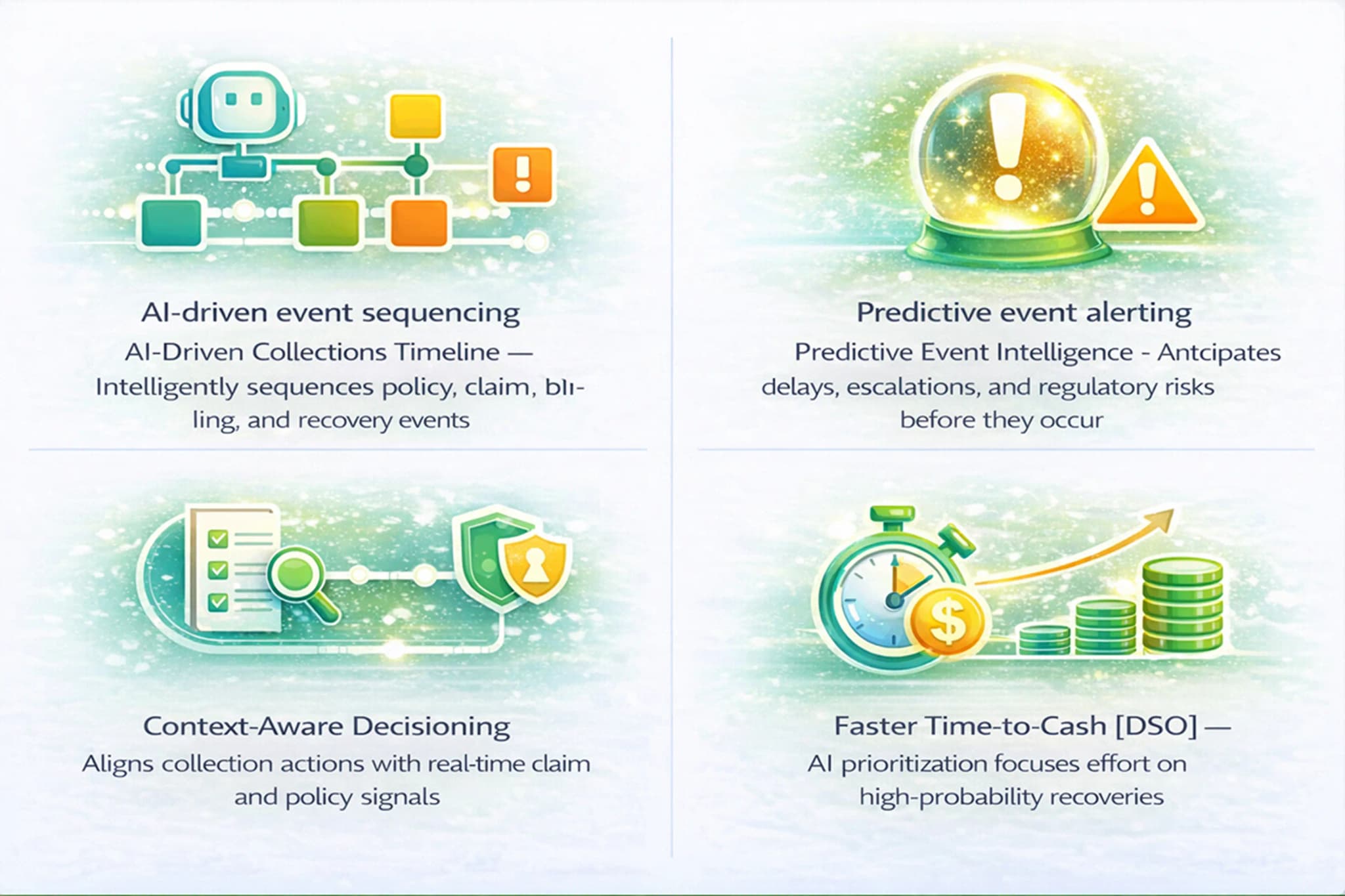 AI-driven event sequencing
AI-Driven Collections Timeline — Intelligently sequences policy, claim, billing, and recovery events

Predictive event alerting
Predictive Event Intelligence - Antcipates delays, escalations, and regulatory risks before they occur

Context-Aware Decisioning
Aligns collection actions with real-time claim and policy signals

Faster Time-to-Cash [DSO] —
AI prioritization focuses effort on high-probability recoveries